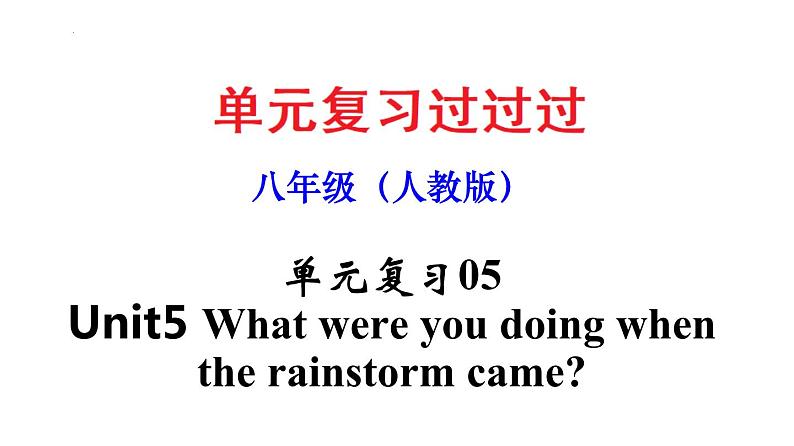 单元复习过过过

八年级（人教版）

单元复习05

Unit5 What were you doing when the rainstorm came?